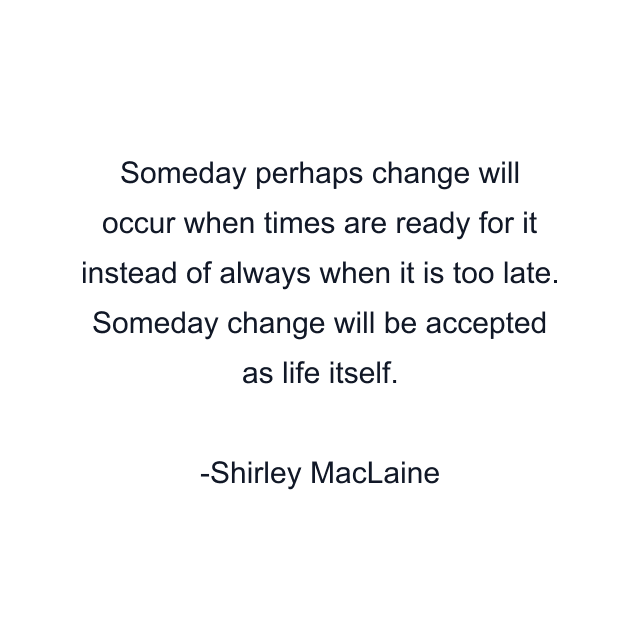 Someday perhaps change will occur when times are ready for it instead of always when it is too late. Someday change will be accepted as life itself.

-Shirley MacLaine